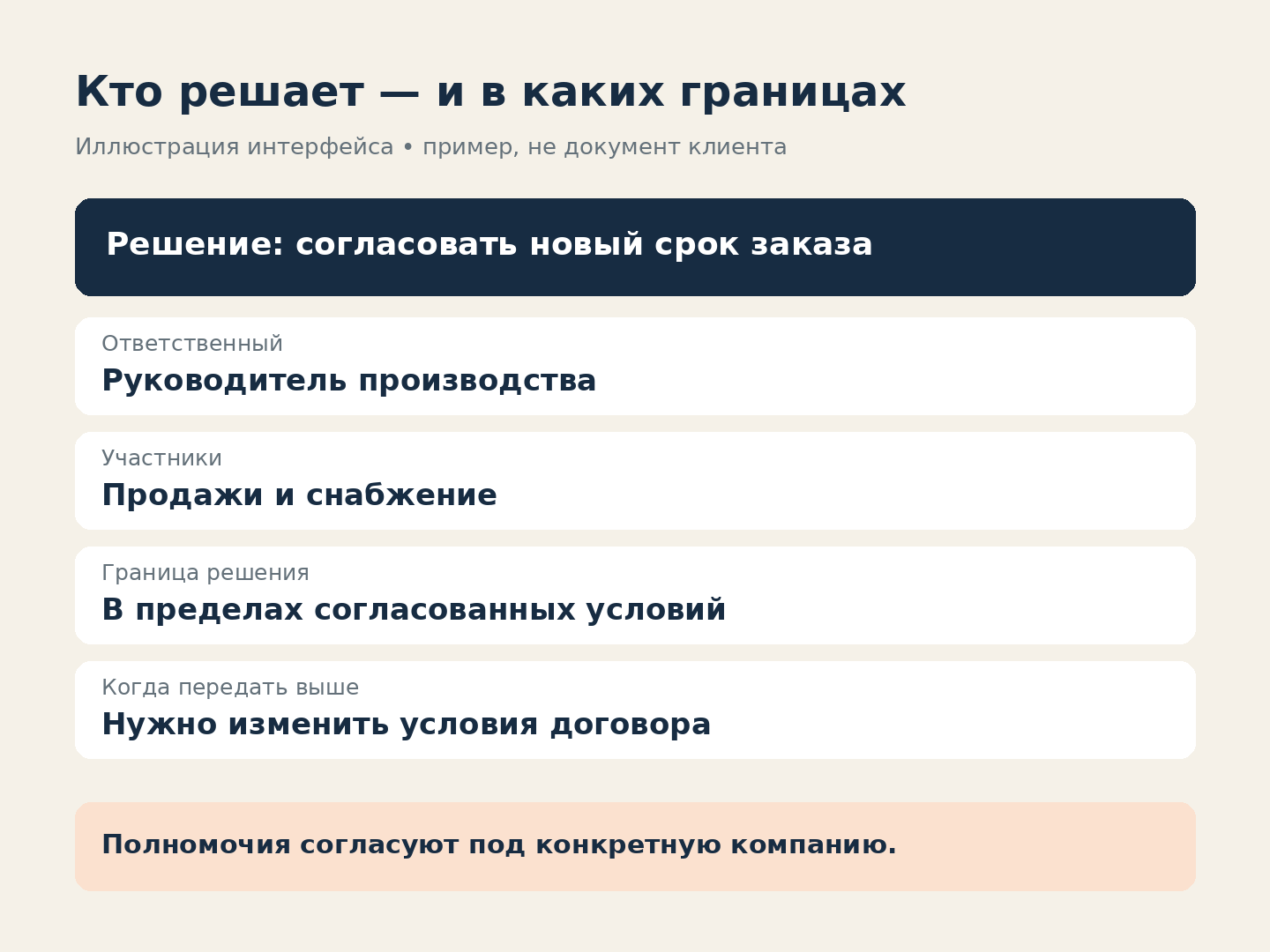 Кто решает — и в каких границах

Иллюстрация интерфейса • пример, не документ клиента

Решение: согласовать новый срок заказа

Ответственный
Руководитель производства

Участники
Продажи и снабжение

Граница решения
В пределах согласованных условий

Когда передать выше
Нужно изменить условия договора

Полномочия согласуют под конкретную компанию.